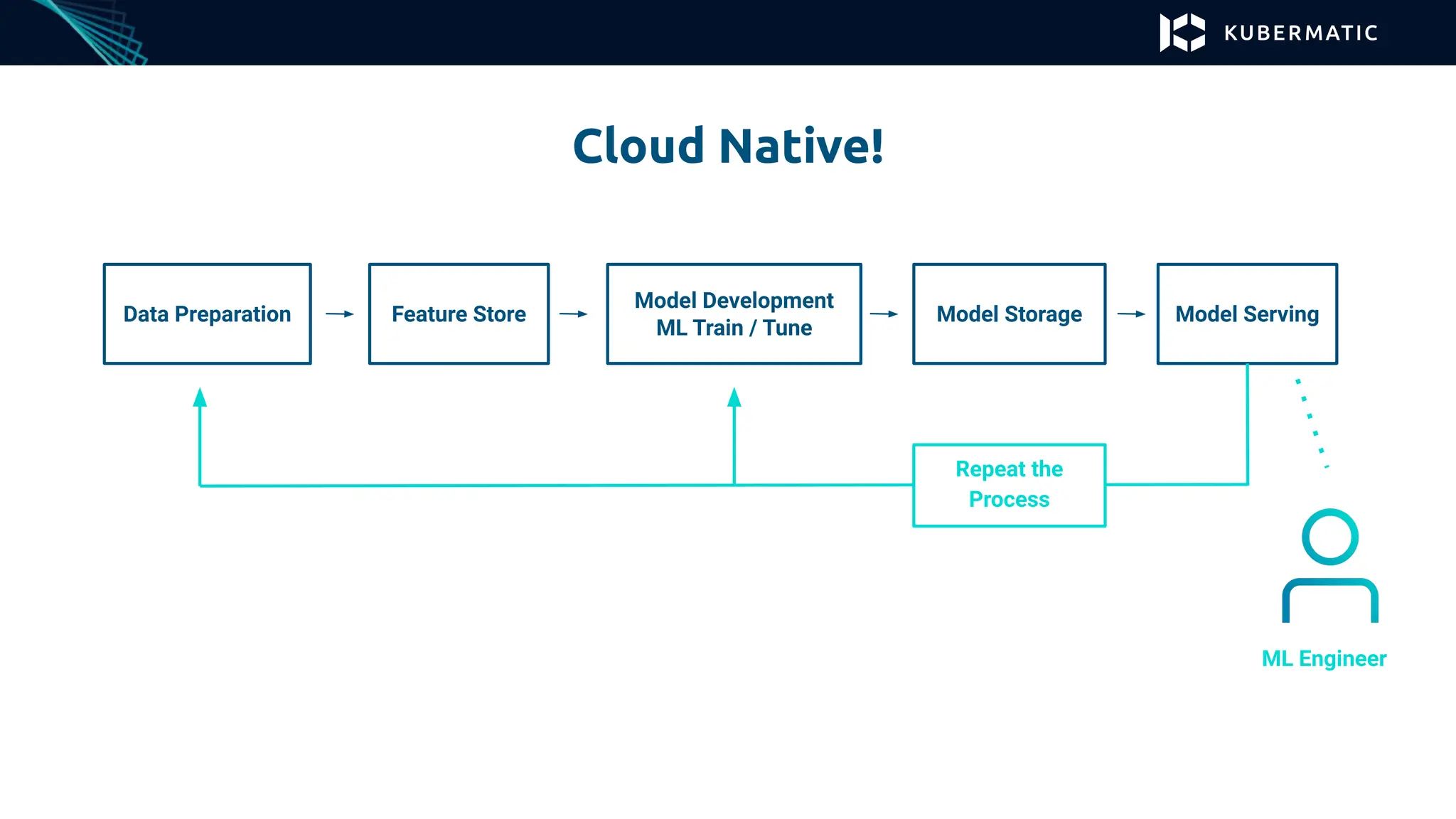 KUBERMATIC

Cloud Native!

Data Preparation

Feature Store

Model Development
ML Train / Tune

Model Storage

Model Serving

Repeat the Process

ML Engineer